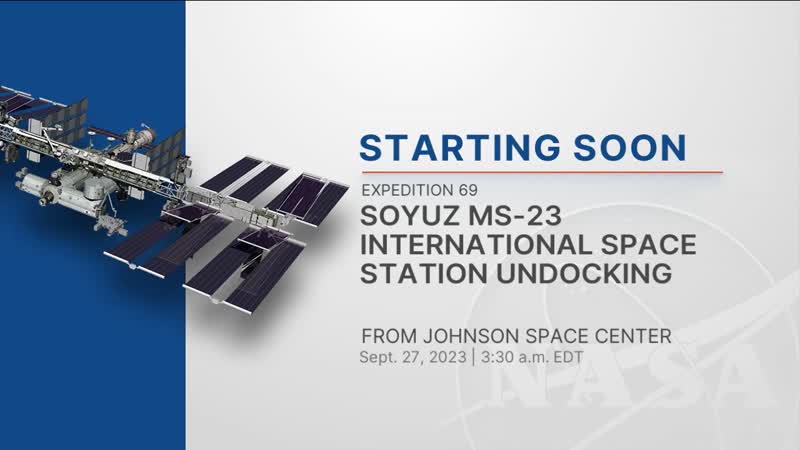 STARTING SOON

EXPEDITION 69

SOYUZ MS-23 INTERNATIONAL SPACE STATION UNDOCKING

FROM JOHNSON SPACE CENTER

Sept. 27, 2023 | 3:30 a.m. EDT

NASA